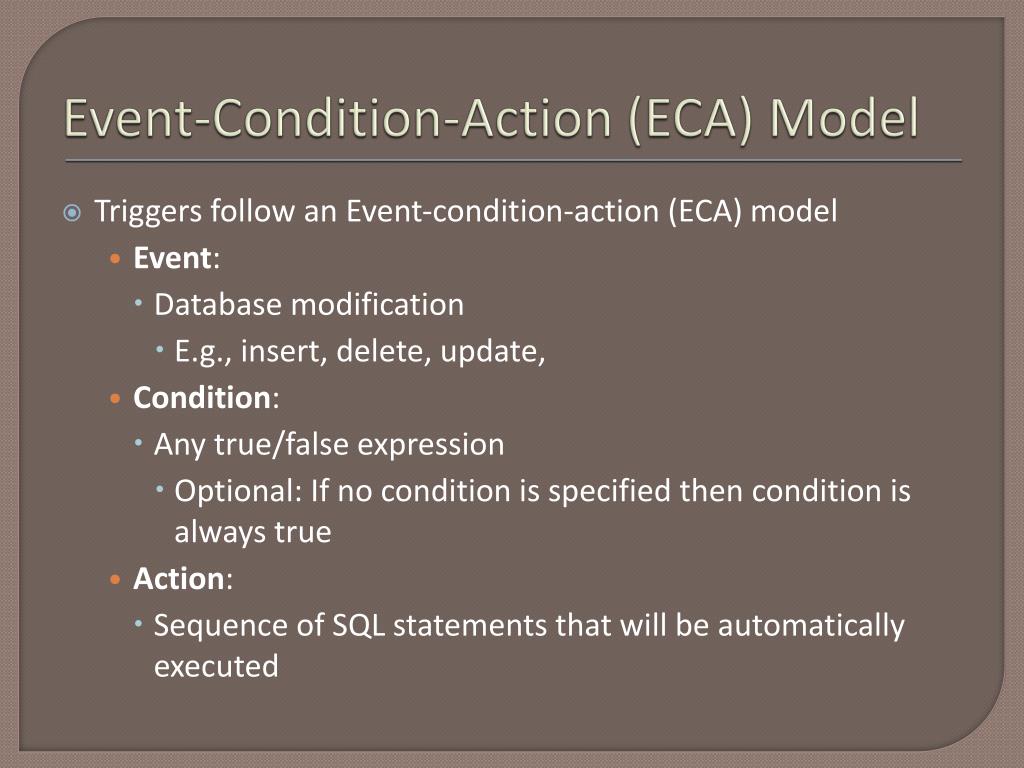 Event-Condition-Action (ECA) Model

Triggers follow an Event-condition-action (ECA) model

Event:

Database modification

E.g., insert, delete, update,

Condition:

Any true/false expression

Optional: If no condition is specified then condition is always true

Action:

Sequence of SQL statements that will be automatically executed